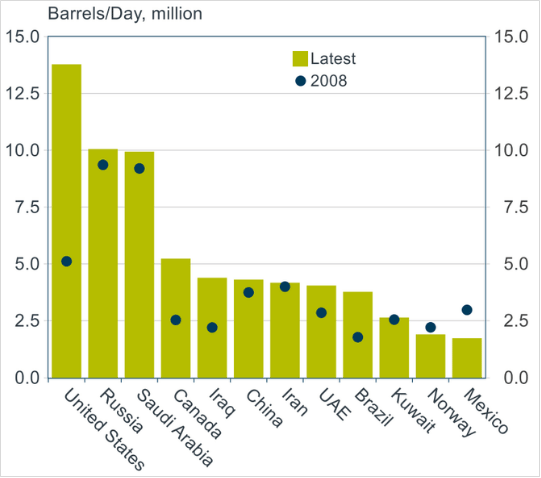 Barrels/Day, million

15.0
12.5
10.0
7.5
5.0
2.5
0.0

15.0
12.5
10.0
7.5
5.0
2.5
0.0

Latest
2008

United States
Russia
Saudi Arabia
Canada
Iraq
China
Iran
UAE
Brazil
Kuwait
Norway
Mexico